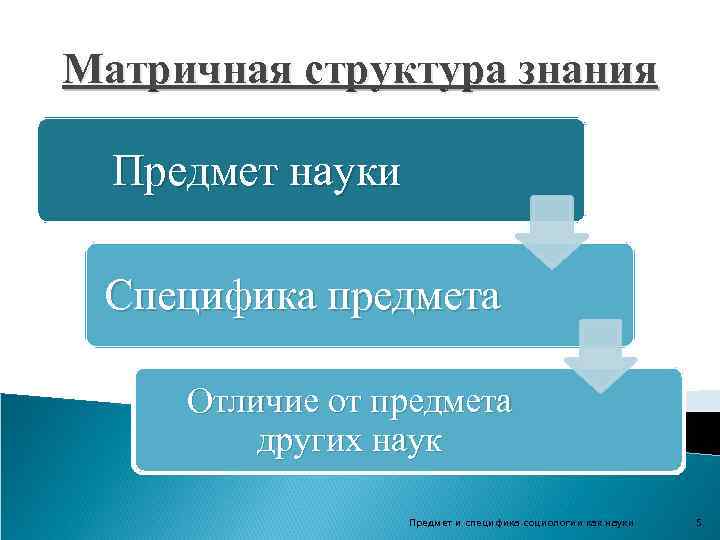 Матричная структура знания

Предмет науки

Специфика предмета

Отличие от предмета других наук

Предмет и специфика социологии как науки

5